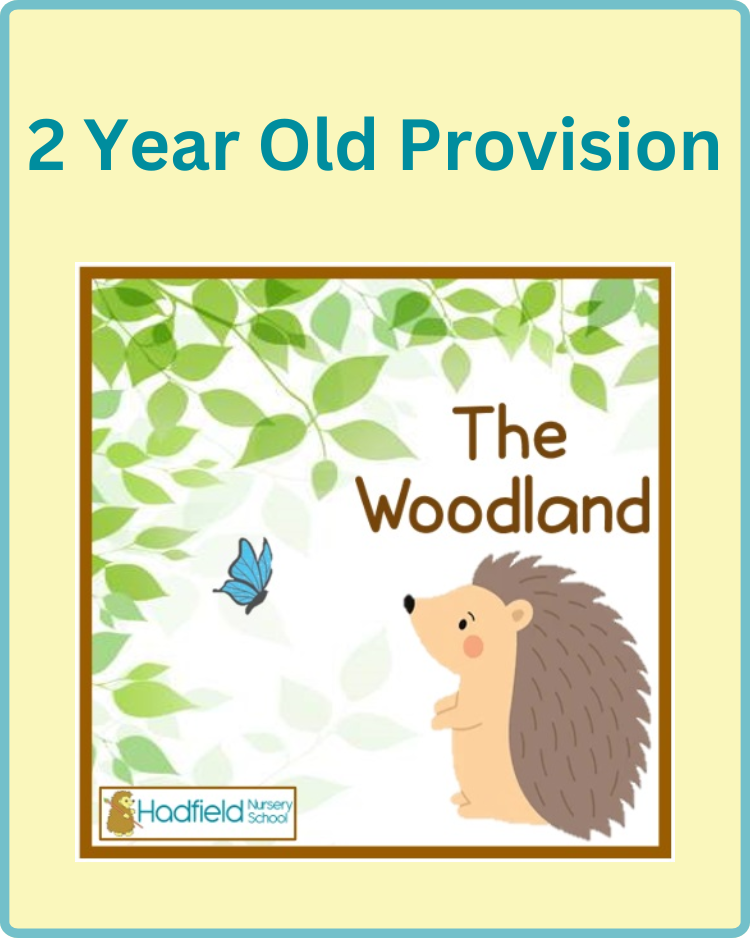 2 Year Old Provision

The Woodland

Hadfield Nursery School